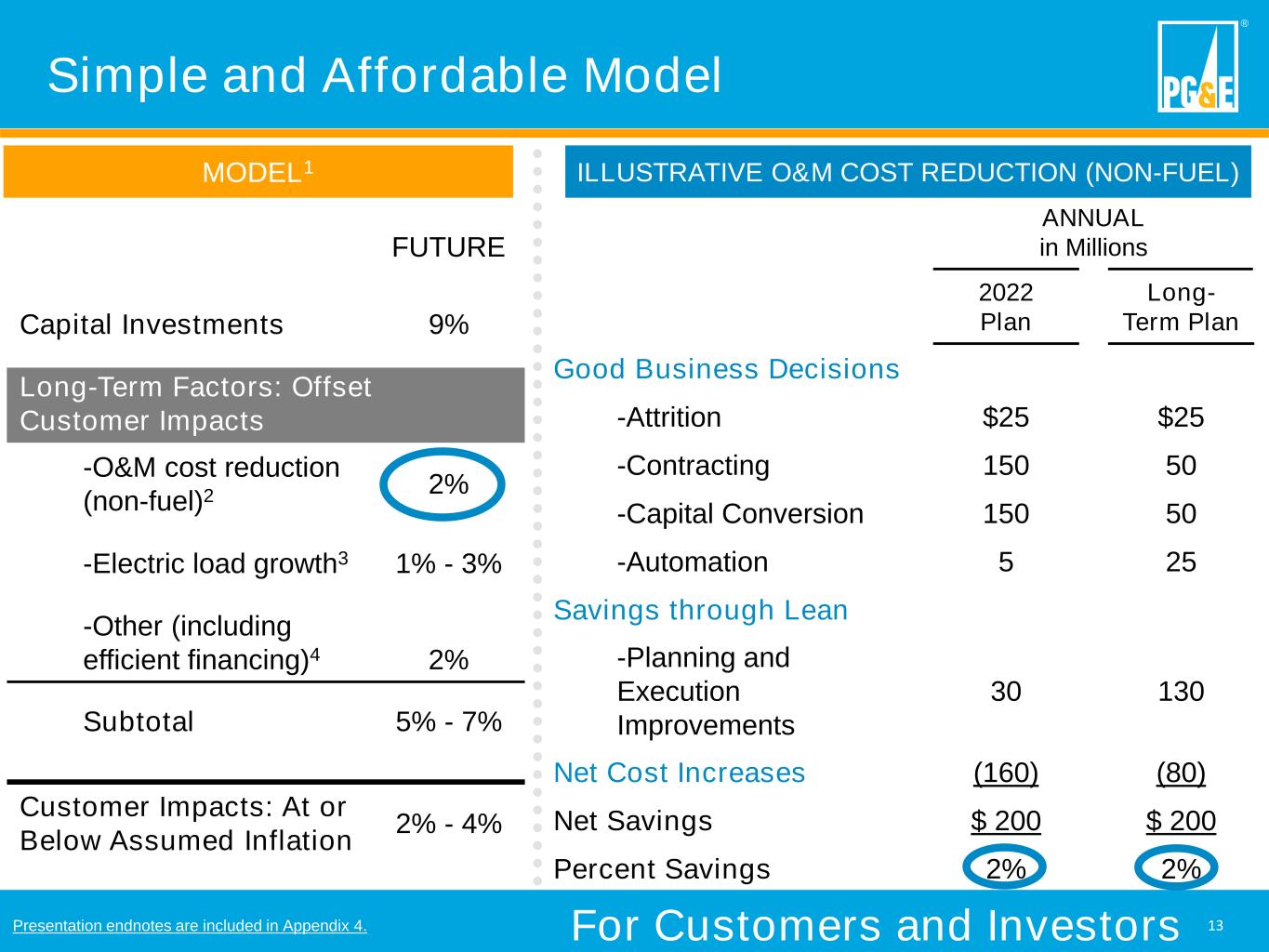 Simple and Affordable Model

PG&E ®

MODEL$^1$

| | FUTURE |
|---|---|
| Capital Investments | 9% |
| Long-Term Factors: Offset Customer Impacts | |
| -O&M cost reduction (non-fuel)$^2$ | 2% |
| -Electric load growth$^3$ | 1% - 3% |
| -Other (including efficient financing)$^4$ | 2% |
| Subtotal | 5% - 7% |
| Customer Impacts: At or Below Assumed Inflation | 2% - 4% |

ILLUSTRATIVE O&M COST REDUCTION (NON-FUEL)

ANNUAL in Millions

| | 2022 Plan | Long-Term Plan |
|---|---|---|
| Good Business Decisions | | |
| -Attrition | $25 | $25 |
| -Contracting | 150 | 50 |
| -Capital Conversion | 150 | 50 |
| -Automation | 5 | 25 |
| Savings through Lean | | |
| -Planning and Execution Improvements | 30 | 130 |
| Net Cost Increases | (160) | (80) |
| Net Savings | $ 200 | $ 200 |
| Percent Savings | 2% | 2% |

Presentation endnotes are included in Appendix 4.

For Customers and Investors

13